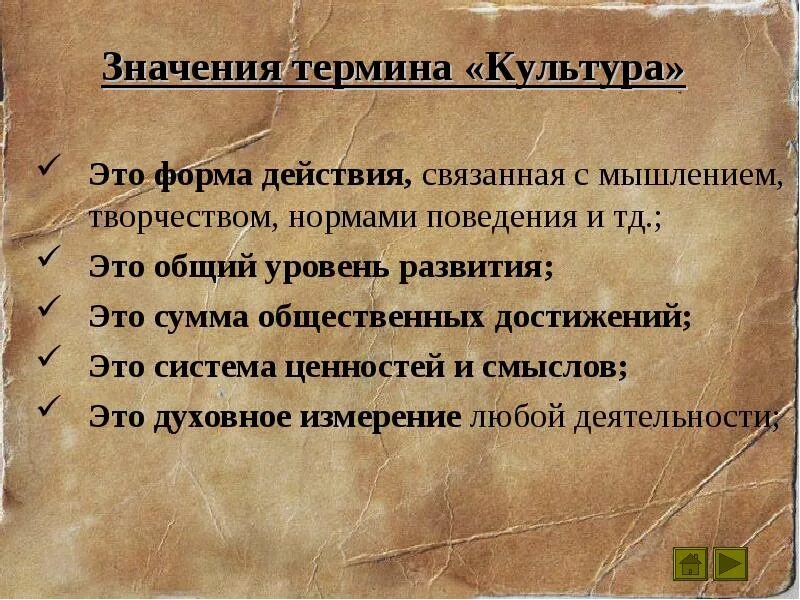 Значения термина «Культура»

✓ Это форма действия, связанная с мышлением, творчеством, нормами поведения и тд.;
✓ Это общий уровень развития;
✓ Это сумма общественных достижений;
✓ Это система ценностей и смыслов;
✓ Это духовное измерение любой деятельности;